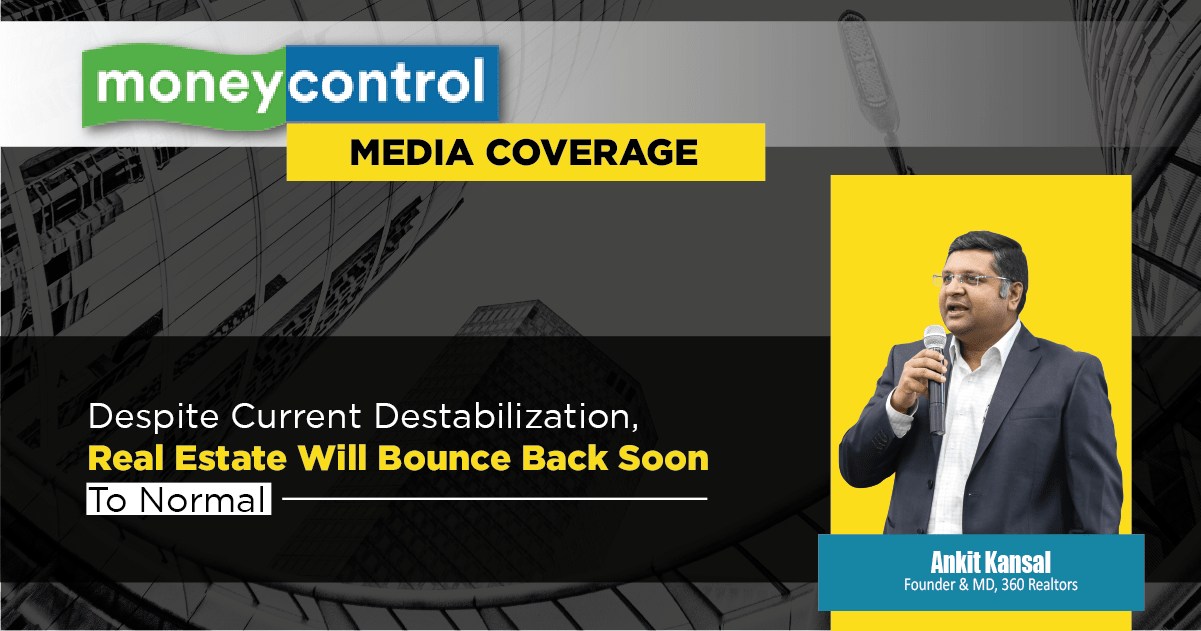 moneycontrol
MEDIA COVERAGE

Despite Current Destabilization, Real Estate Will Bounce Back Soon To Normal

Ankit Kansal
Founder & MD, 360 Realtors